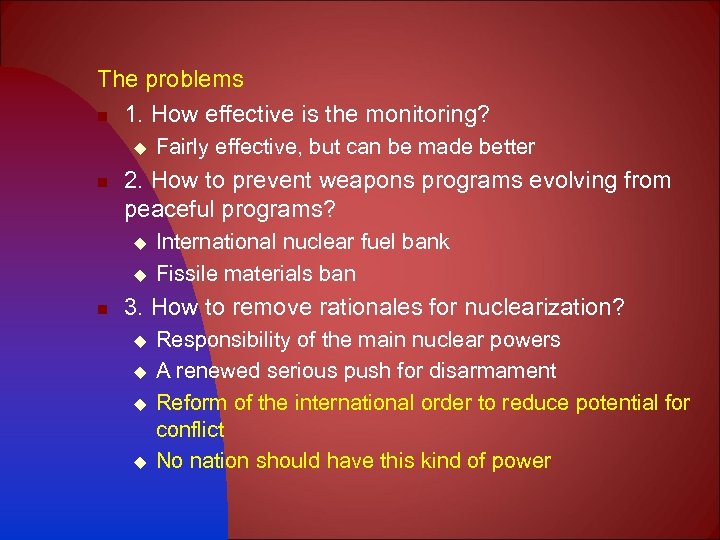 The problems

1. How effective is the monitoring?

Fairly effective, but can be made better

2. How to prevent weapons programs evolving from peaceful programs?

International nuclear fuel bank

Fissile materials ban

3. How to remove rationales for nuclearization?

Responsibility of the main nuclear powers

A renewed serious push for disarmament

Reform of the international order to reduce potential for conflict

No nation should have this kind of power